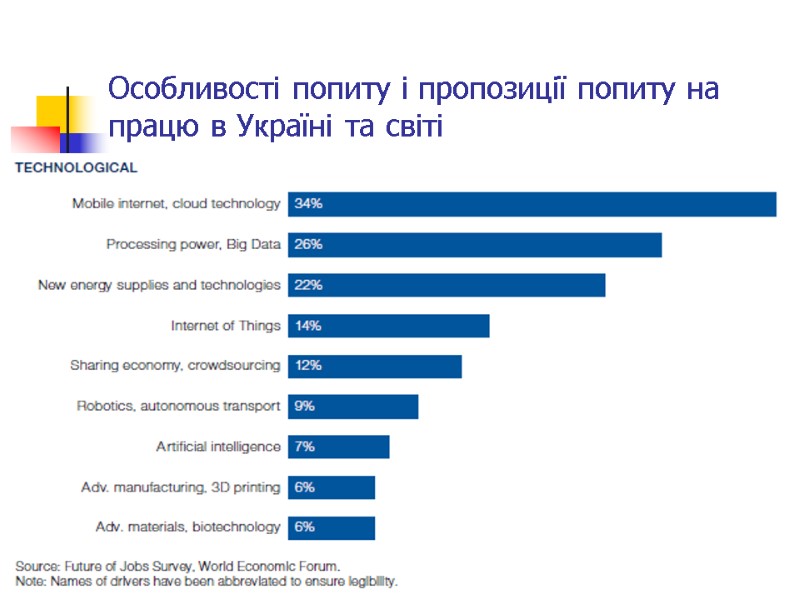 Особливості попиту і пропозиції попиту на працю в Україні та світі

TECHNOLOGICAL

Mobile internet, cloud technology 34%

Processing power, Big Data 26%

New energy supplies and technologies 22%

Internet of Things 14%

Sharing economy, crowdsourcing 12%

Robotics, autonomous transport 9%

Artificial intelligence 7%

Adv. manufacturing, 3D printing 6%

Adv. materials, biotechnology 6%

Source: Future of Jobs Survey, World Economic Forum.
Note: Names of drivers have been abbreviated to ensure legibility.